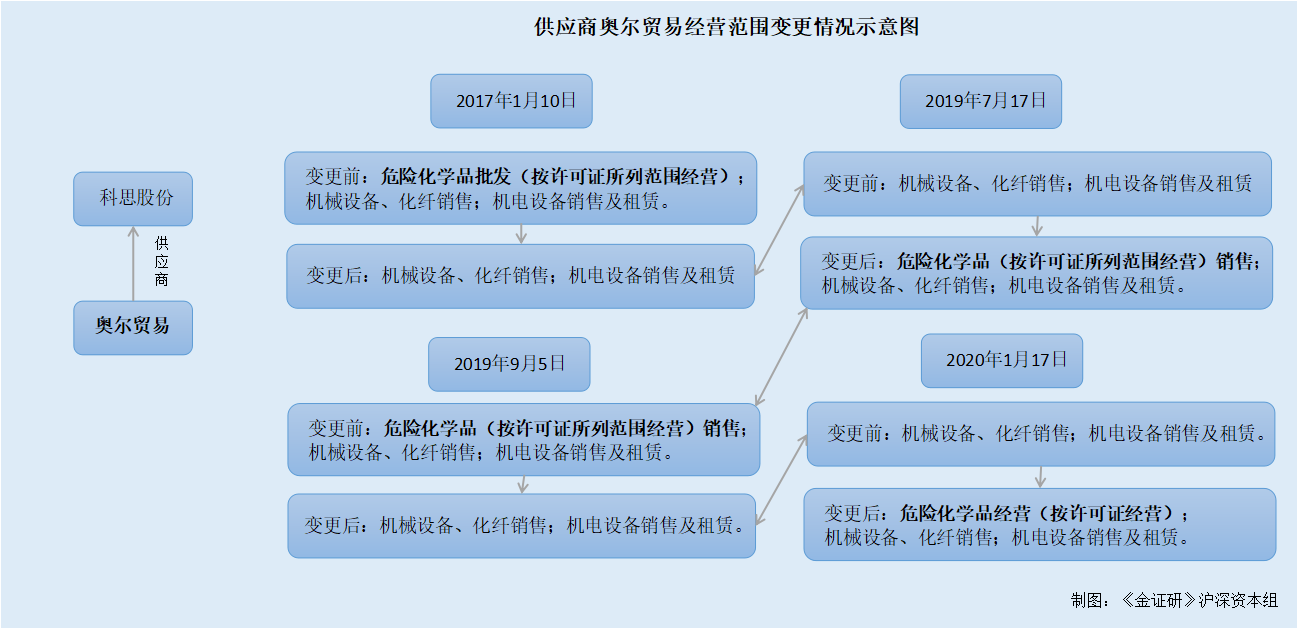 供应商奥尔贸易经营范围变更情况示意图

科思股份

供应商

奥尔贸易

2017年1月10日

变更前：危险化学品批发（按许可证所列范围经营）；机械设备、化纤销售；机电设备销售及租赁。

变更后：机械设备、化纤销售；机电设备销售及租赁

2019年7月17日

变更前：机械设备、化纤销售；机电设备销售及租赁

变更后：危险化学品（按许可证所列范围经营）销售；机械设备、化纤销售；机电设备销售及租赁。

2019年9月5日

变更前：危险化学品（按许可证所列范围经营）销售；机械设备、化纤销售；机电设备销售及租赁。

变更后：机械设备、化纤销售；机电设备销售及租赁。

2020年1月17日

变更前：机械设备、化纤销售；机电设备销售及租赁。

变更后：危险化学品经营（按许可证经营）；机械设备、化纤销售；机电设备销售及租赁。

制图：《金证研》沪深资本组